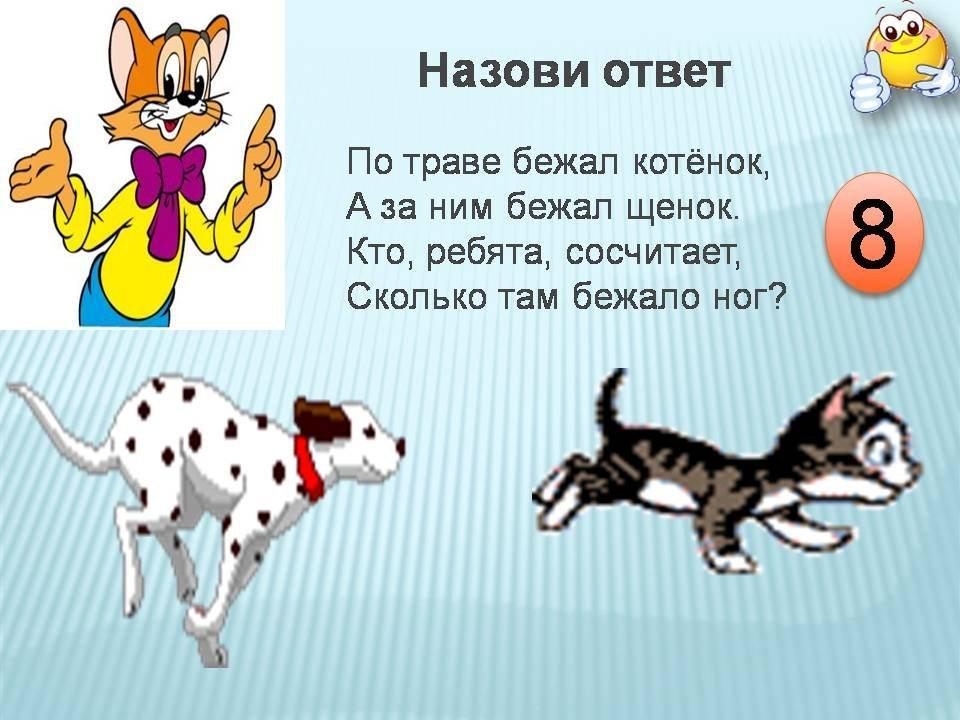 Назови ответ

По траве бежал котёнок,
А за ним бежал щенок.
Кто, ребята, сосчитает,
Сколько там бежало ног?

8